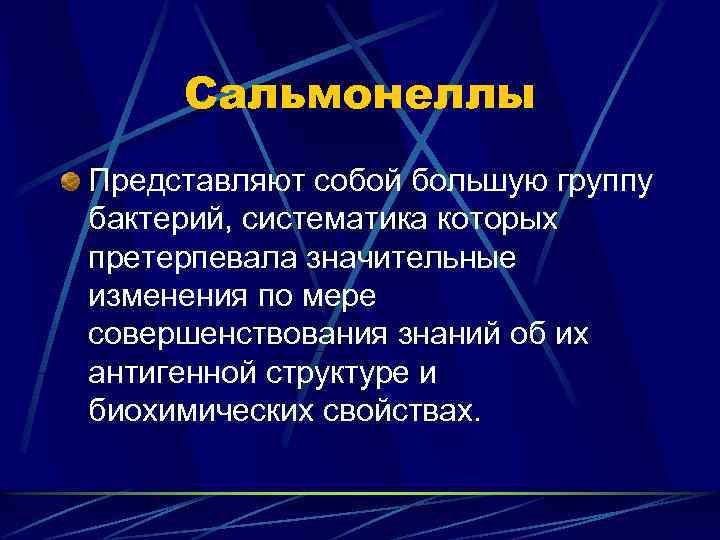 Сальмонеллы

Представляют собой большую группу бактерий, систематика которых претерпевала значительные изменения по мере совершенствования знаний об их антигенной структуре и биохимических свойствах.